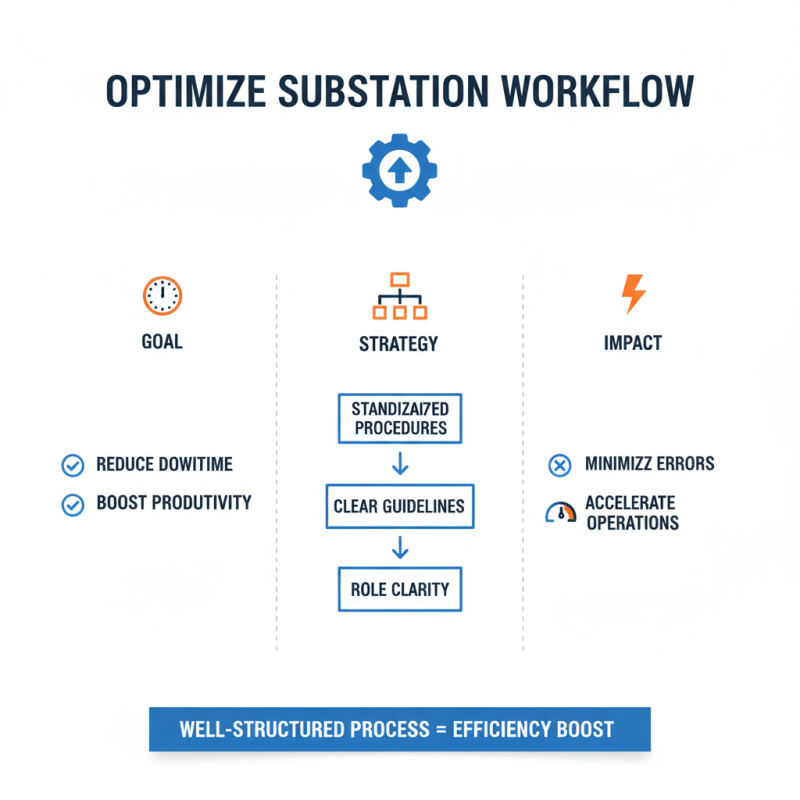 OPTIMIZE SUBSTATION WORKFLOW

GOAL

REDUCE DOWITIME

BOOST PRODUTIVITY

STRATEGY

STANDIZAI7ED PROCEDURES

CLEAR GUIDELINES

ROLE CLARITY

IMPACT

MINIMIZZ ERRORS

ACCELERATE OPERATIONS

WELL-STRUCTURED PROCESS = EFFICIENCY BOOST